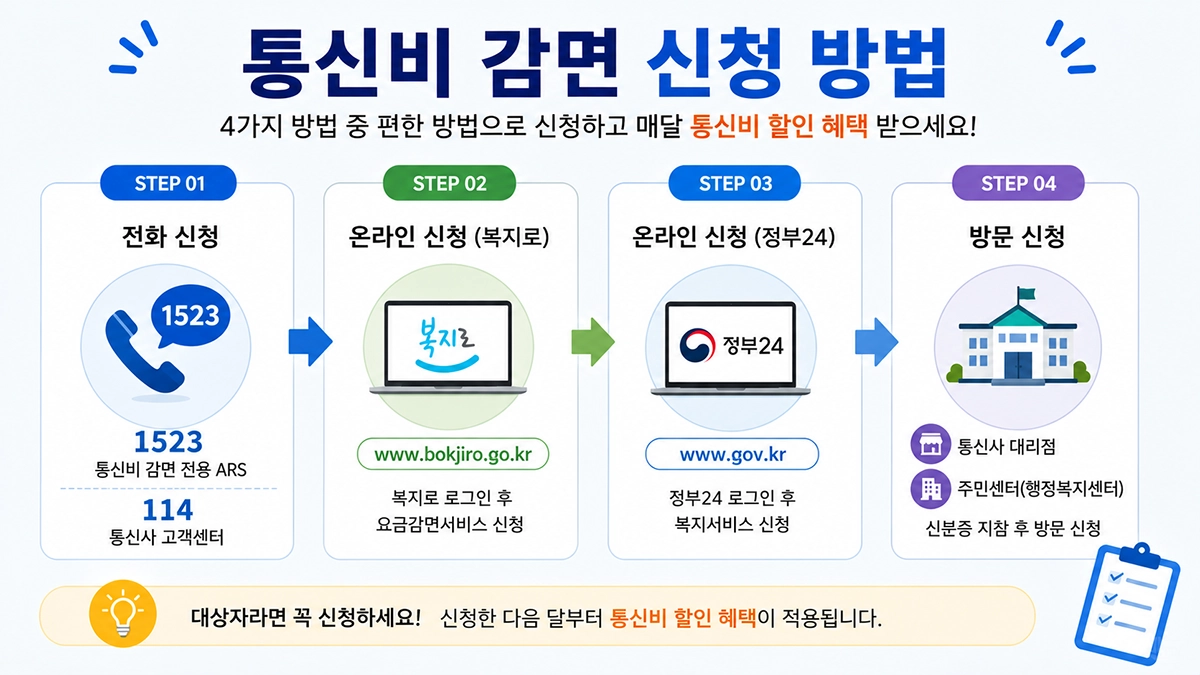 통신비 감면 신청 방법

4가지 방법 중 편한 방법으로 신청하고 매달 통신비 할인 혜택 받으세요!

STEP 01

전화 신청

1523

1523
통신비 감면 전용 ARS

114
통신사 고객센터

STEP 02

온라인 신청 (복지로)

복지로

www.bokjiro.go.kr

복지로 로그인 후
요금감면서비스 신청

STEP 03

온라인 신청 (정부24)

정부24

www.gov.kr

정부24 로그인 후
복지서비스 신청

STEP 04

방문 신청

통신사 대리점

주민센터(행정복지센터)

신분증 지참 후 방문 신청

대상자라면 꼭 신청하세요! 신청한 다음 달부터 통신비 할인 혜택이 적용됩니다.